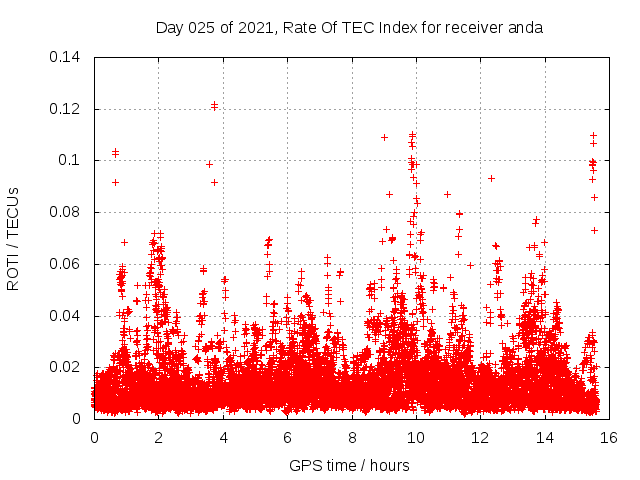 Day 025 of 2021, Rate Of TEC Index for receiver anda

ROTI / TECUs

0.14
0.12
0.1
0.08
0.06
0.04
0.02
0

0 2 4 6 8 10 12 14 16

GPS time / hours